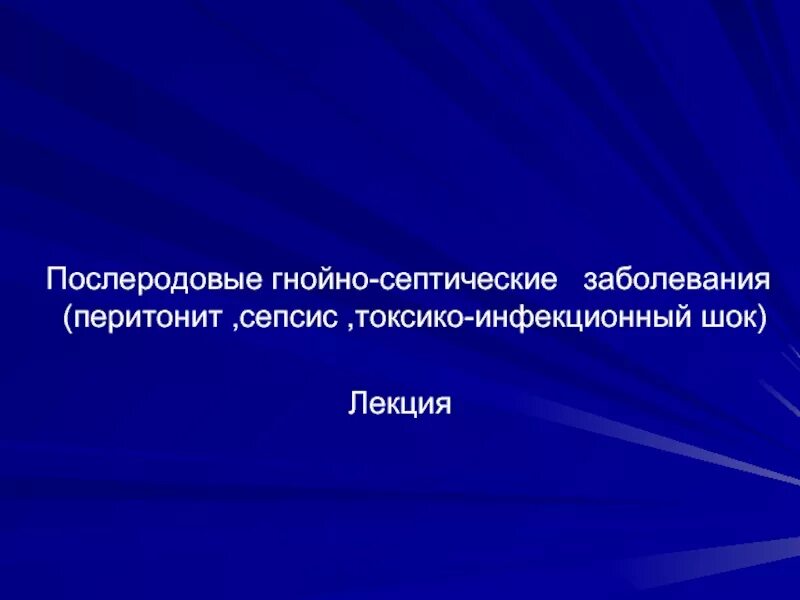 Послеродовые гнойно-септические заболевания (перитонит ,сепсис ,токсико-инфекционный шок)

Лекция